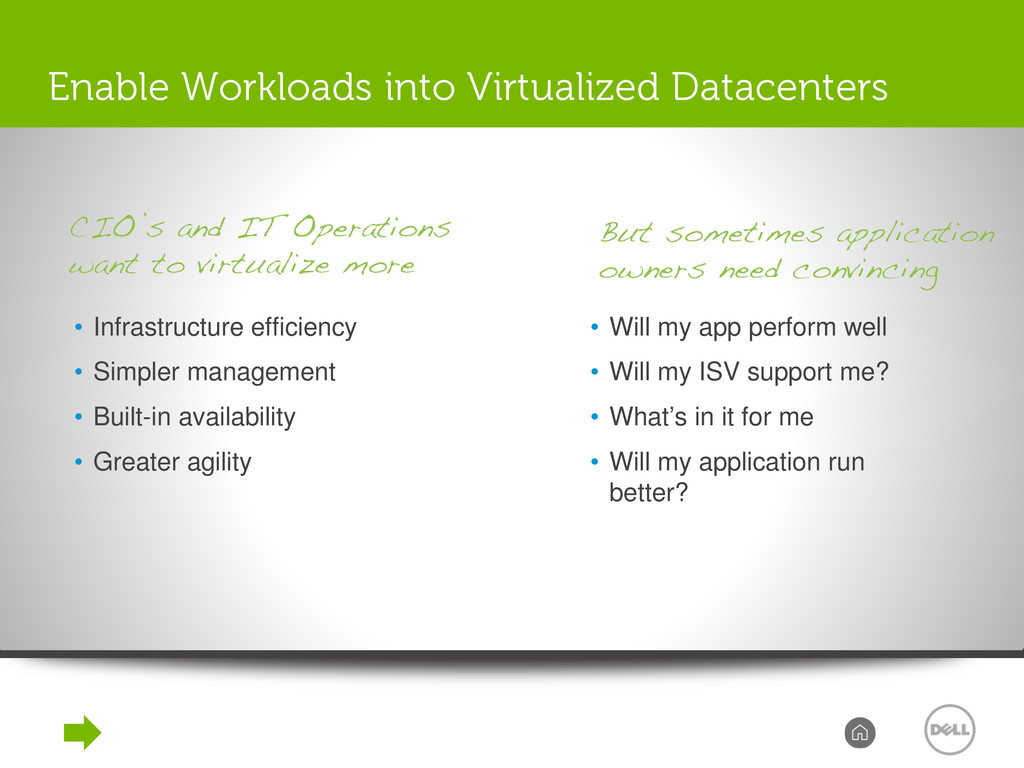 Enable Workloads into Virtualized Datacenters

CIO's and IT Operations want to virtualize more

• Infrastructure efficiency
• Simpler management
• Built-in availability
• Greater agility

But sometimes application owners need convincing

• Will my app perform well
• Will my ISV support me?
• What's in it for me
• Will my application run better?

DELL